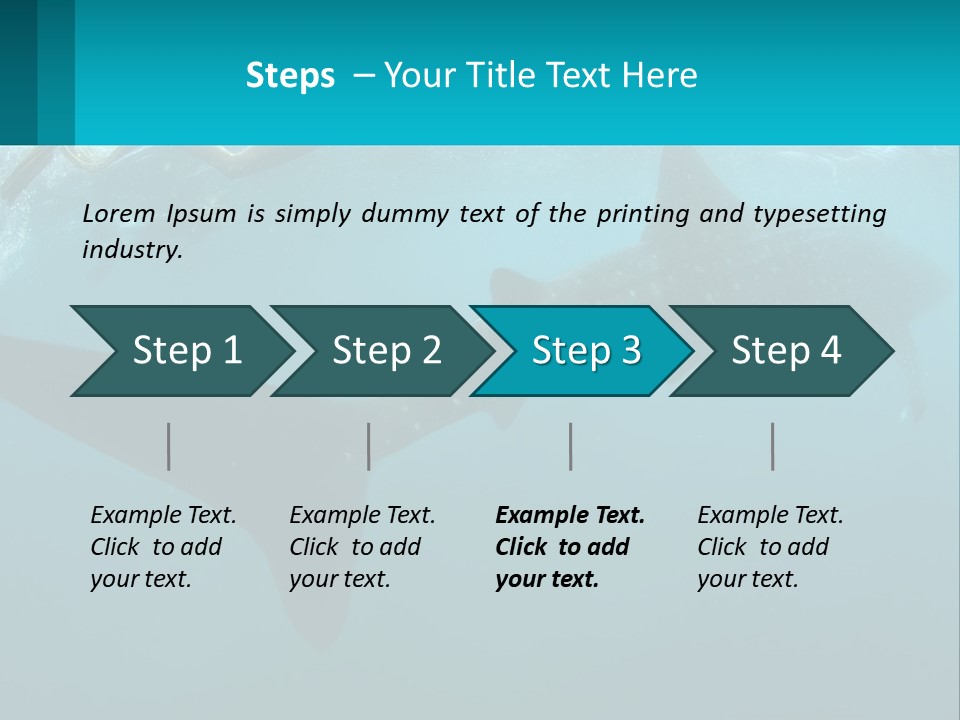 Steps – Your Title Text Here

Lorem Ipsum is simply dummy text of the printing and typesetting industry.

Step 1

Step 2

Step 3

Step 4

Example Text. Click to add your text.

Example Text. Click to add your text.

Example Text. Click to add your text.

Example Text. Click to add your text.